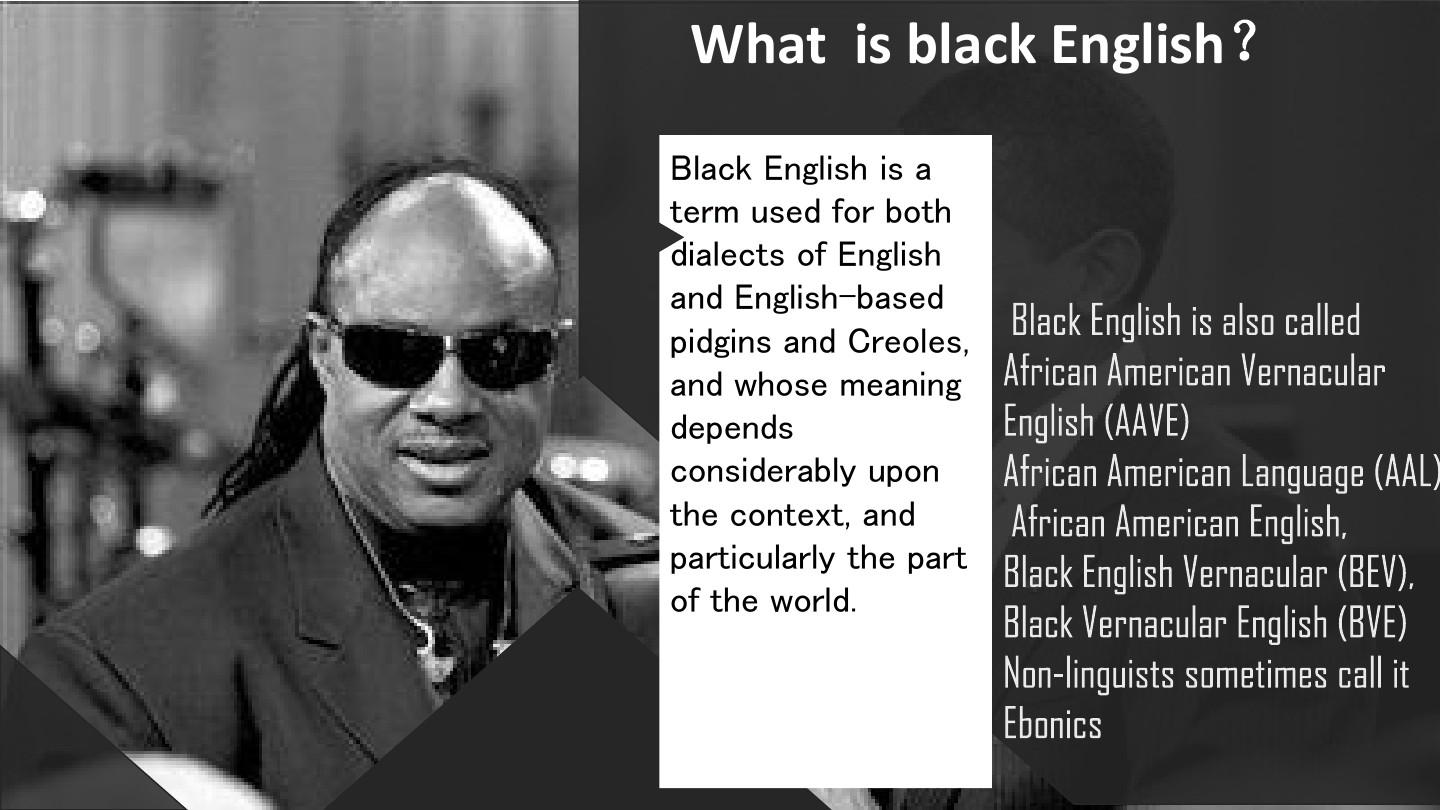 What is black English？

Black English is a term used for both dialects of English and English-based pidgins and Creoles, and whose meaning depends considerably upon the context, and particularly the part of the world.

Black English is also called
African American Vernacular English (AAVE)
African American Language (AAL)
African American English,
Black English Vernacular (BEV),
Black Vernacular English (BVE)
Non-linguists sometimes call it Ebonics